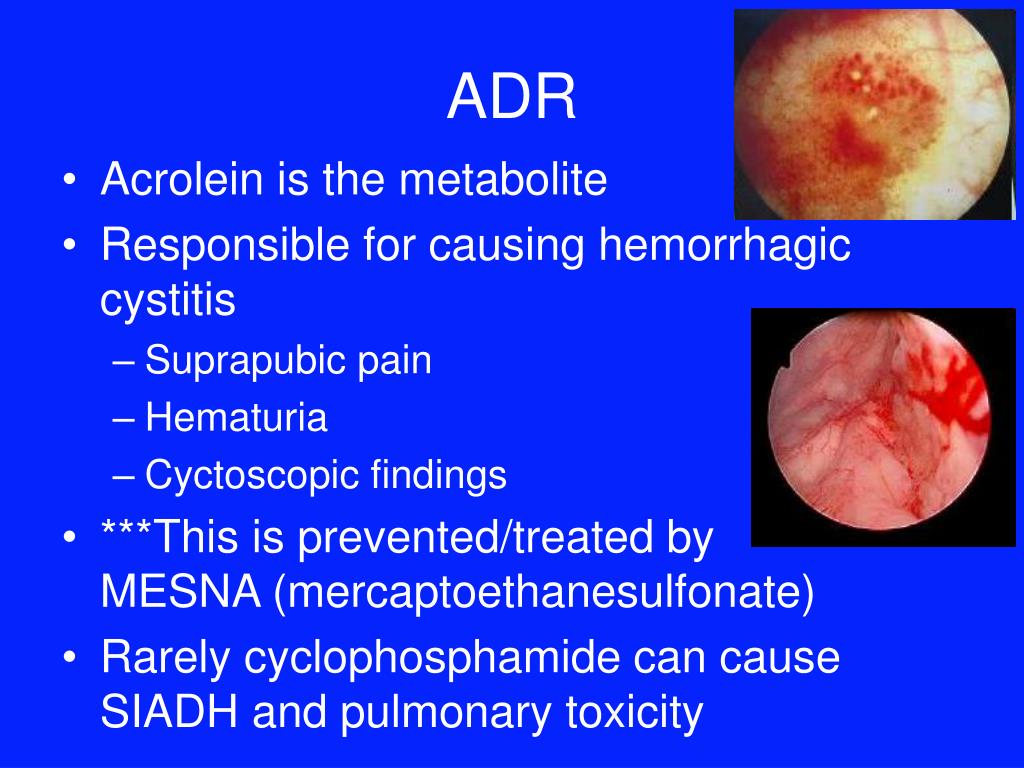 ADR

• Acrolein is the metabolite
• Responsible for causing hemorrhagic cystitis
– Suprapubic pain
– Hematuria
– Cyctoscopic findings
• ***This is prevented/treated by MESNA (mercaptoethanesulfonate)
• Rarely cyclophosphamide can cause SIADH and pulmonary toxicity